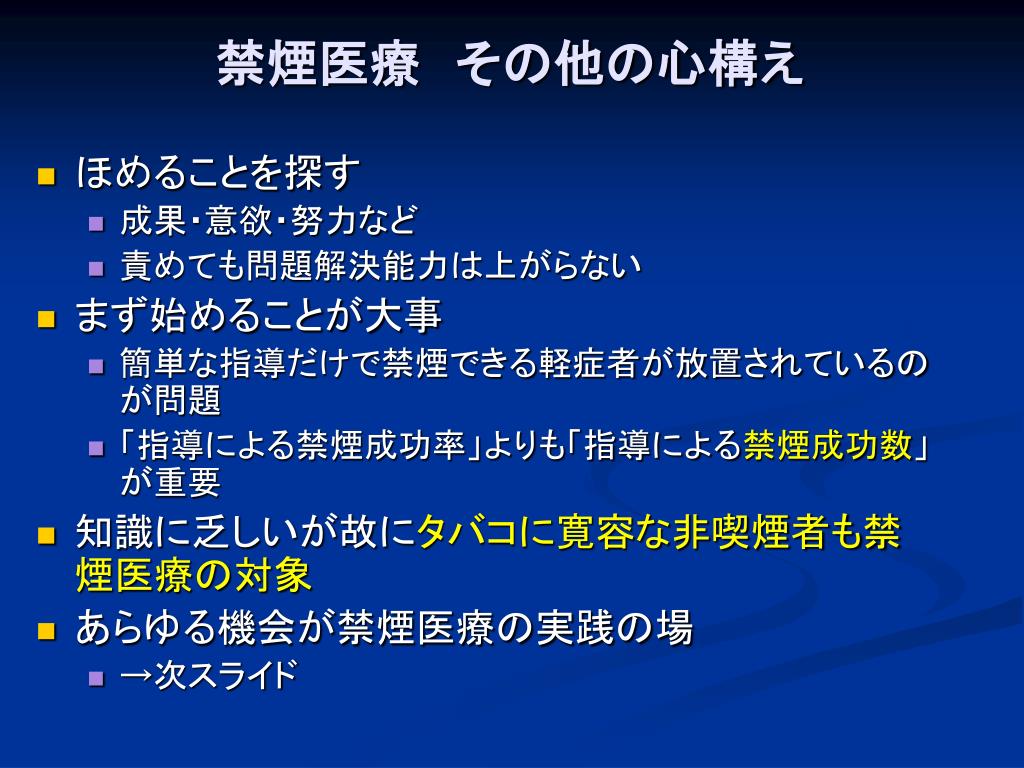 禁煙医療　その他の心構え

ほめることを探す

成果・意欲・努力など

責めても問題解決能力は上がらない

まず始めることが大事

簡単な指導だけで禁煙できる軽症者が放置されているのが問題

「指導による禁煙成功率」よりも「指導による禁煙成功数」が重要

知識に乏しいが故にタバコに寛容な非喫煙者も禁煙医療の対象

あらゆる機会が禁煙医療の実践の場

→次スライド